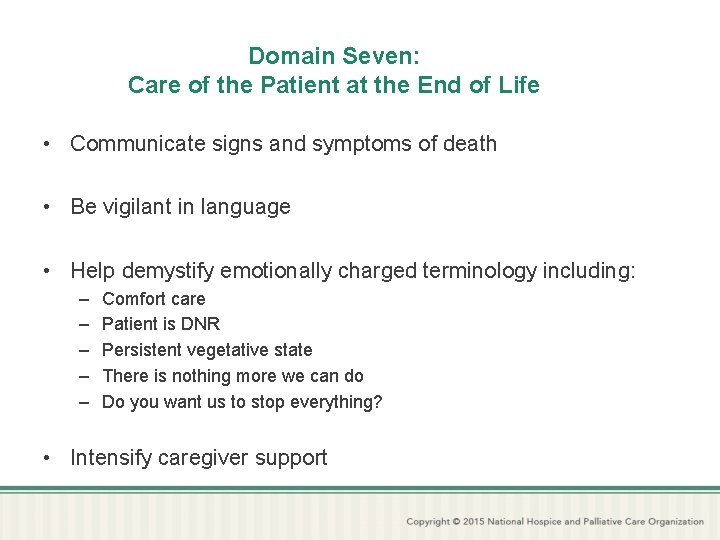 Domain Seven:
Care of the Patient at the End of Life

• Communicate signs and symptoms of death

• Be vigilant in language

• Help demystify emotionally charged terminology including:
– Comfort care
– Patient is DNR
– Persistent vegetative state
– There is nothing more we can do
– Do you want us to stop everything?

• Intensify caregiver support

Copyright © 2015 National Hospice and Palliative Care Organization